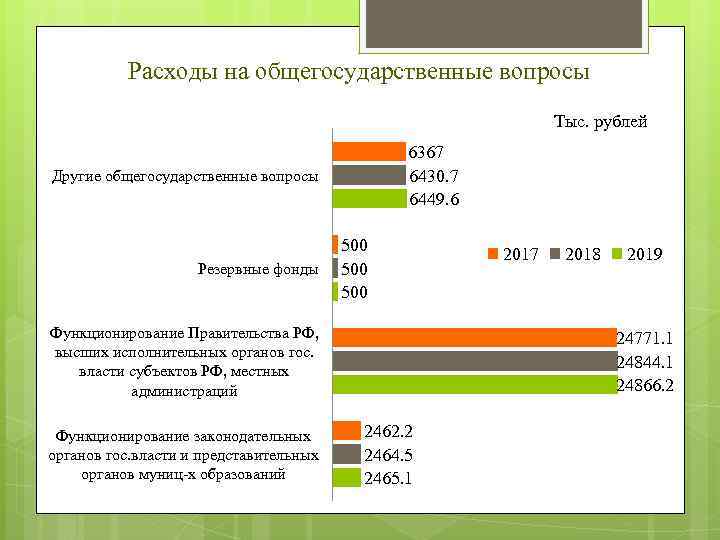 Расходы на общегосударственные вопросы

Тыс. рублей

Другие общегосударственные вопросы

6367
6430.7
6449.6

Резервные фонды

500
500
500

2017 2018 2019

Функционирование Правительства РФ, высших исполнительных органов гос. власти субъектов РФ, местных администраций

24771.1
24844.1
24866.2

Функционирование законодательных органов гос.власти и представительных органов муниц-х образований

2462.2
2464.5
2465.1